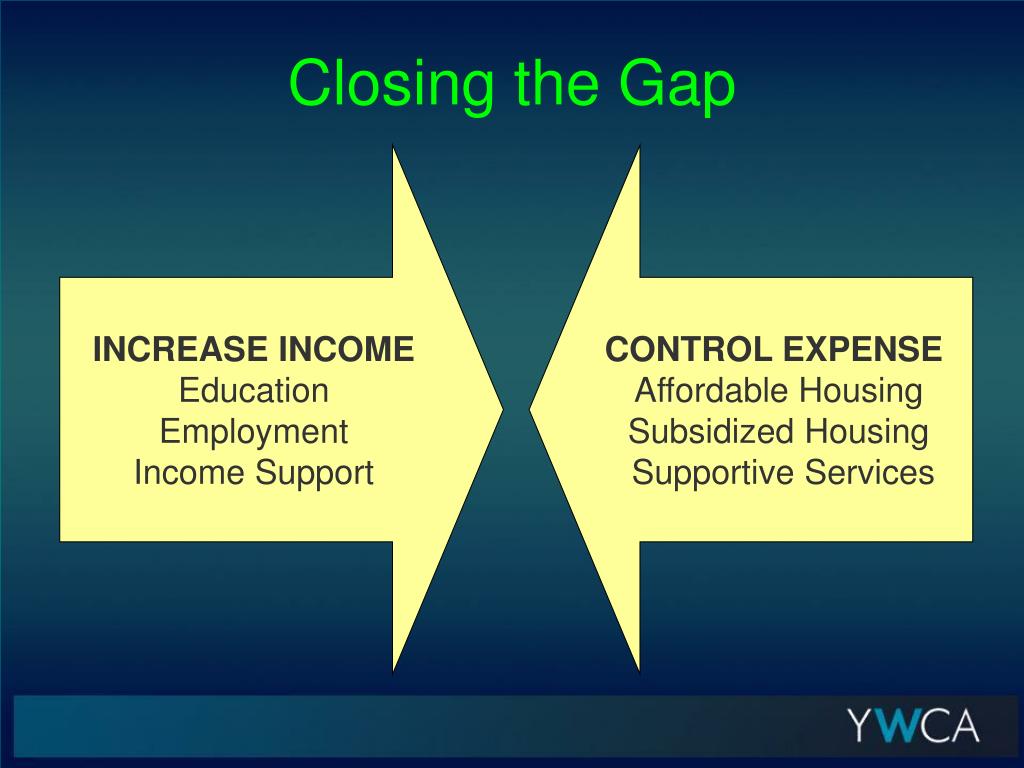 Closing the Gap

INCREASE INCOME
Education
Employment
Income Support

CONTROL EXPENSE
Affordable Housing
Subsidized Housing
Supportive Services

YWCA